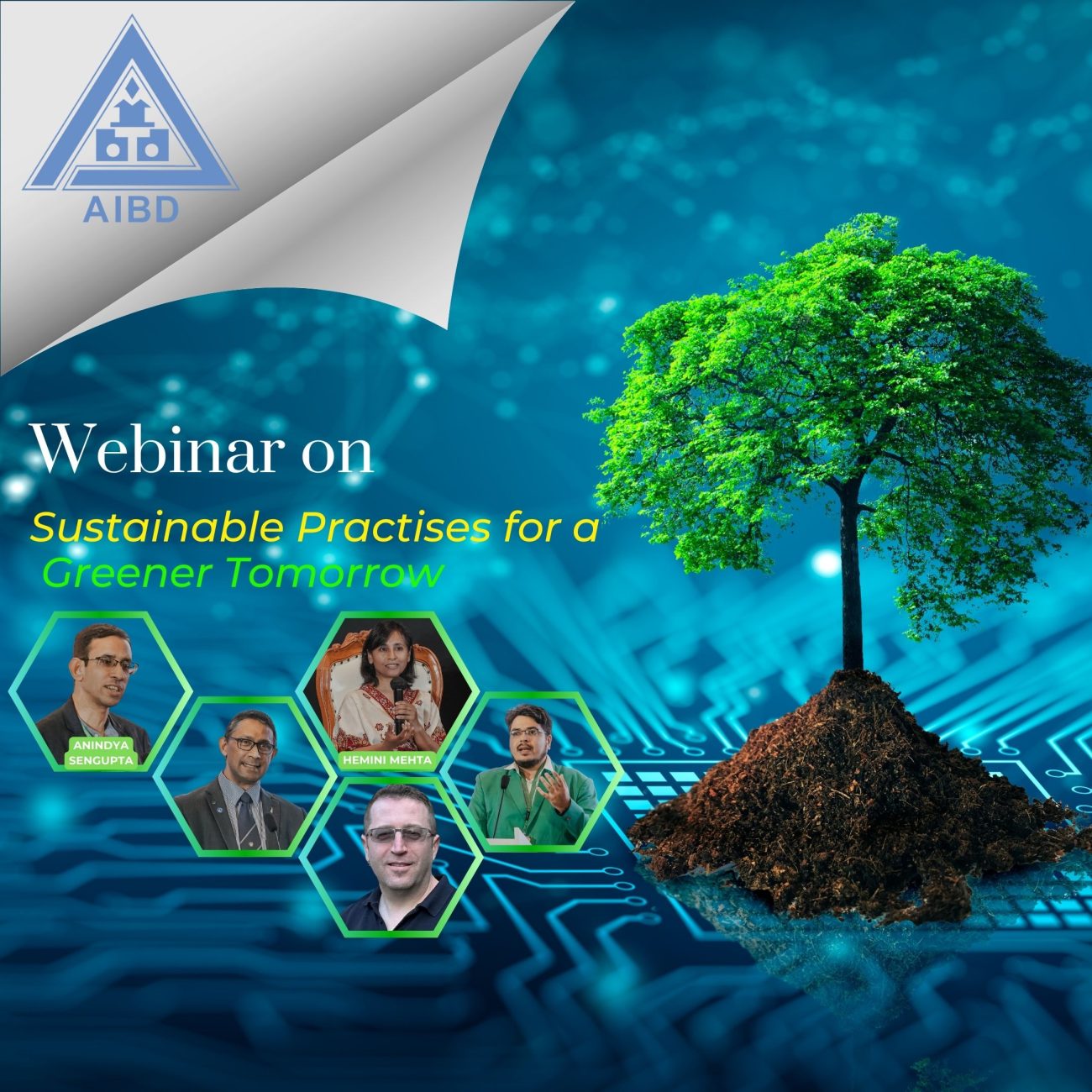 AIBD

Webinar on

Sustainable Practises for a Greener Tomorrow

ANINDYA SENGUPTA

HEMINI MEHTA